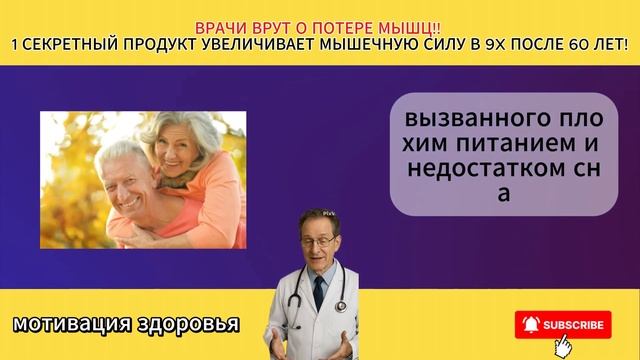 ВРАЧИ ВРУТ О ПОТЕРЕ МЫШЦ!!
1 СЕКРЕТНЫЙ ПРОДУКТ УВЕЛИЧИВАЕТ МЫШЕЧНУЮ СИЛУ В 9Х ПОСЛЕ 60 ЛЕТ!

вызванного пло хим питанием и недостатком сн а

мотивация здоровья

SUBSCRIBE